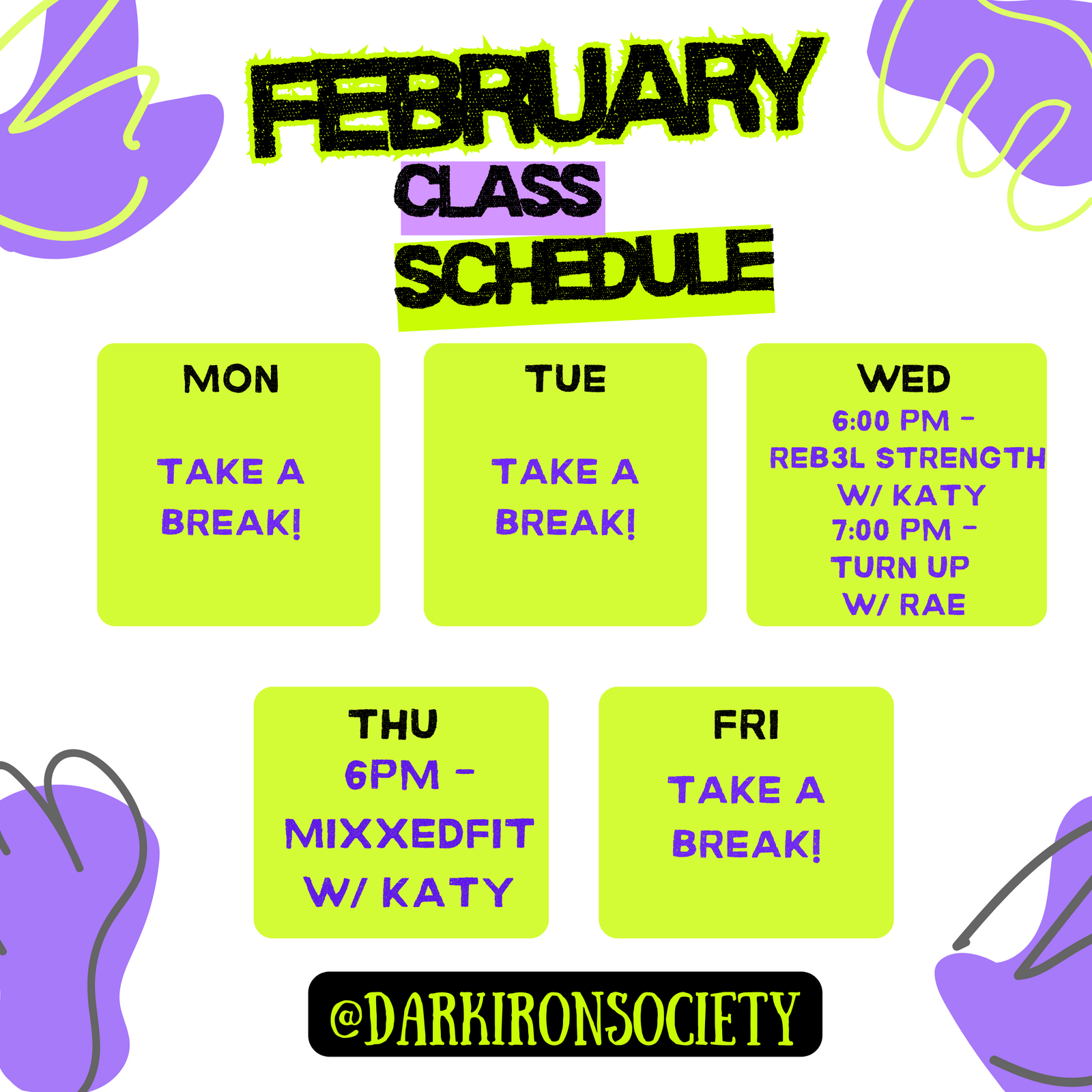 FEBRUARY
CLASS
SCHEDULE

MON

TAKE A BREAK!

TUE

TAKE A BREAK!

WED
6:00 PM - REB3L STRENGTH W/ KATY
7:00 PM - TURN UP W/ RAE

THU
6PM - MIXXEDFIT W/ KATY

FRI

TAKE A BREAK!

@DARKIRONSOCIETY